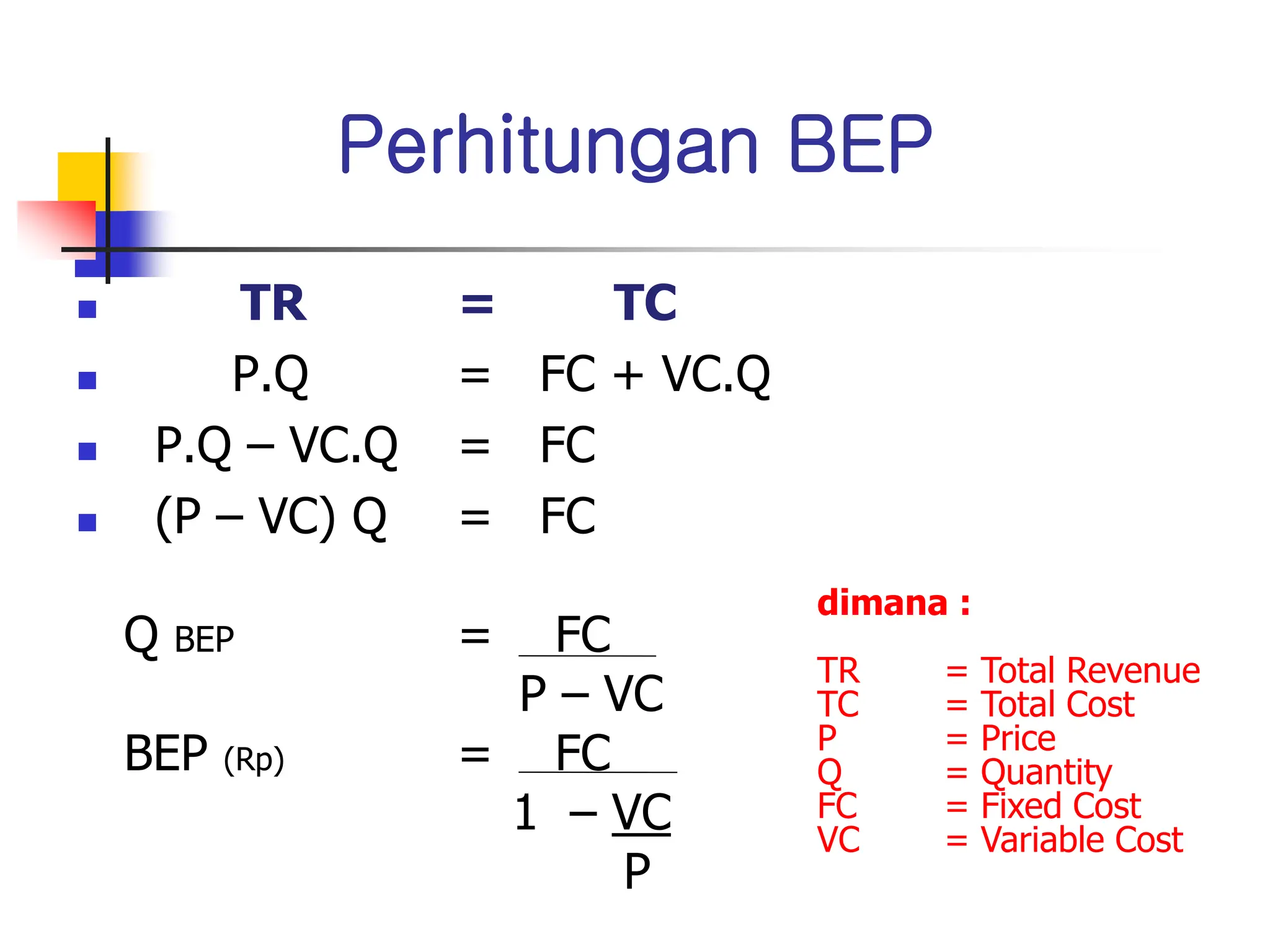 Perhitungan BEP

- TR = TC
- P.Q = FC + VC.Q
- P.Q – VC.Q = FC
- (P – VC) Q = FC

$Q_{BEP} = \frac{FC}{P - VC}$

$BEP_{(Rp)} = \frac{FC}{1 - \frac{VC}{P}}$

dimana :

TR = Total Revenue
TC = Total Cost
P = Price
Q = Quantity
FC = Fixed Cost
VC = Variable Cost